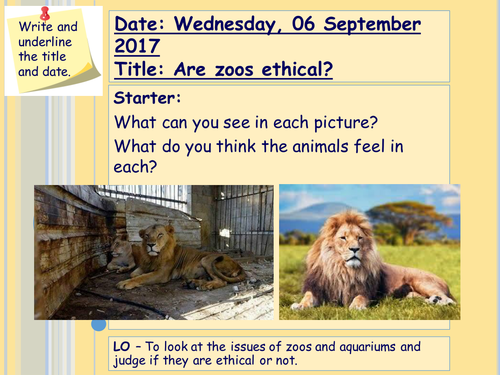 Write and underline the title and date.

Date: Wednesday, 06 September 2017
Title: Are zoos ethical?

Starter:
What can you see in each picture?
What do you think the animals feel in each?

LO – To look at the issues of zoos and aquariums and judge if they are ethical or not.